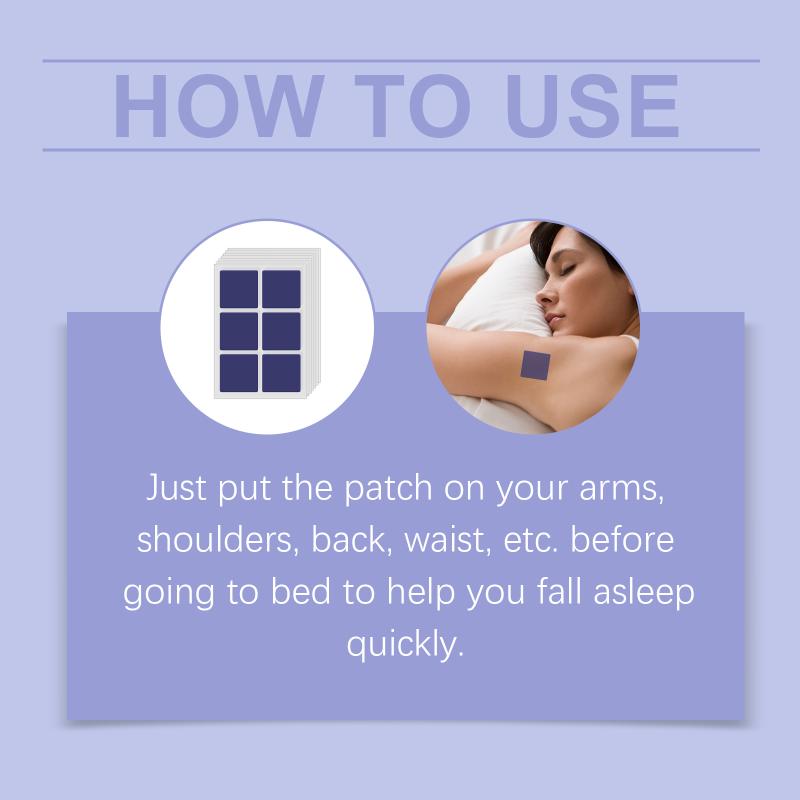 HOW TO USE

Just put the patch on your arms, shoulders, back, waist, etc. before going to bed to help you fall asleep quickly.